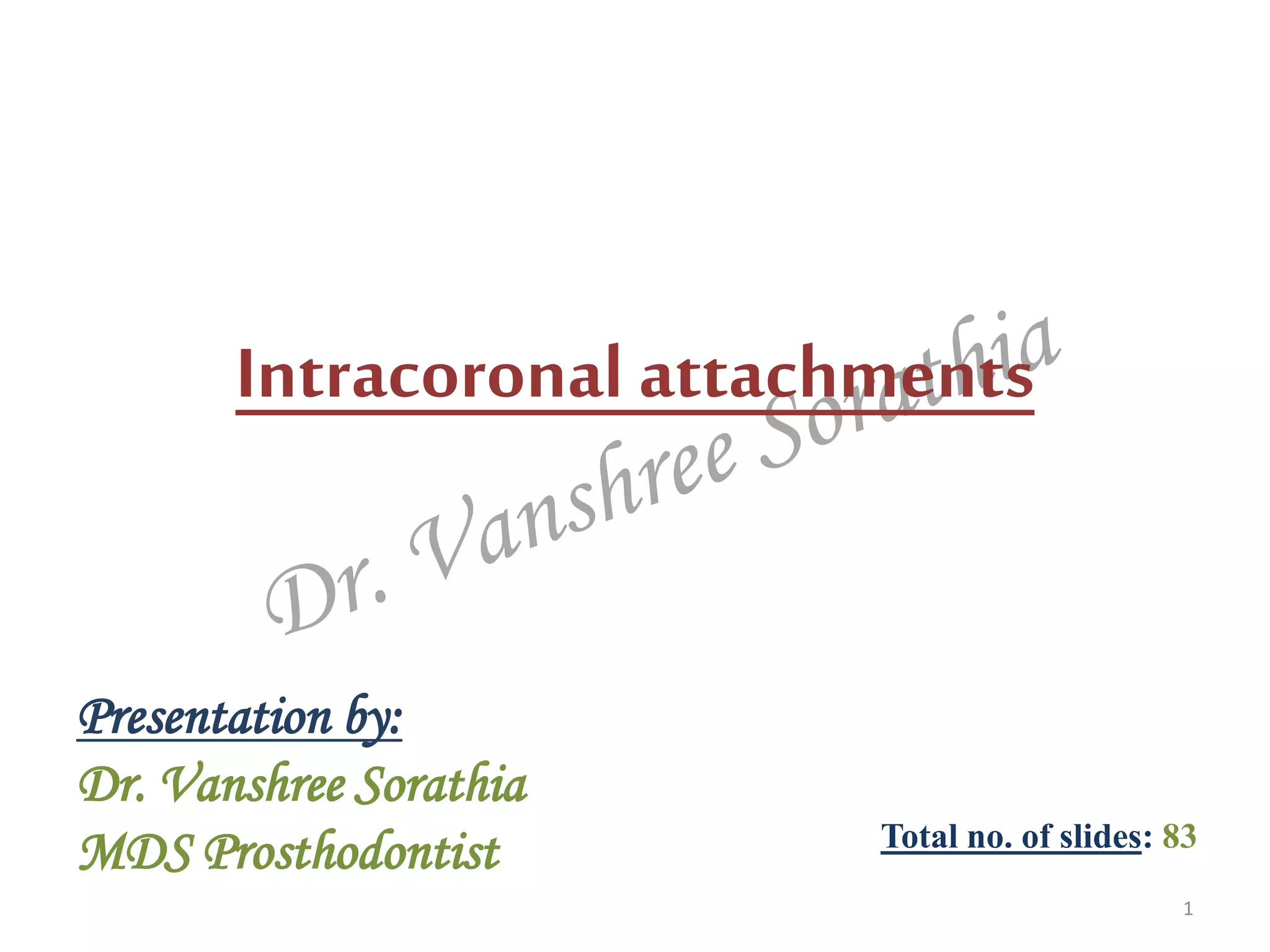 Intracoronal attachments

Dr. Vanshree Sorathia

Presentation by:
Dr. Vanshree Sorathia
MDS Prosthodontist

Total no. of slides: 83

1